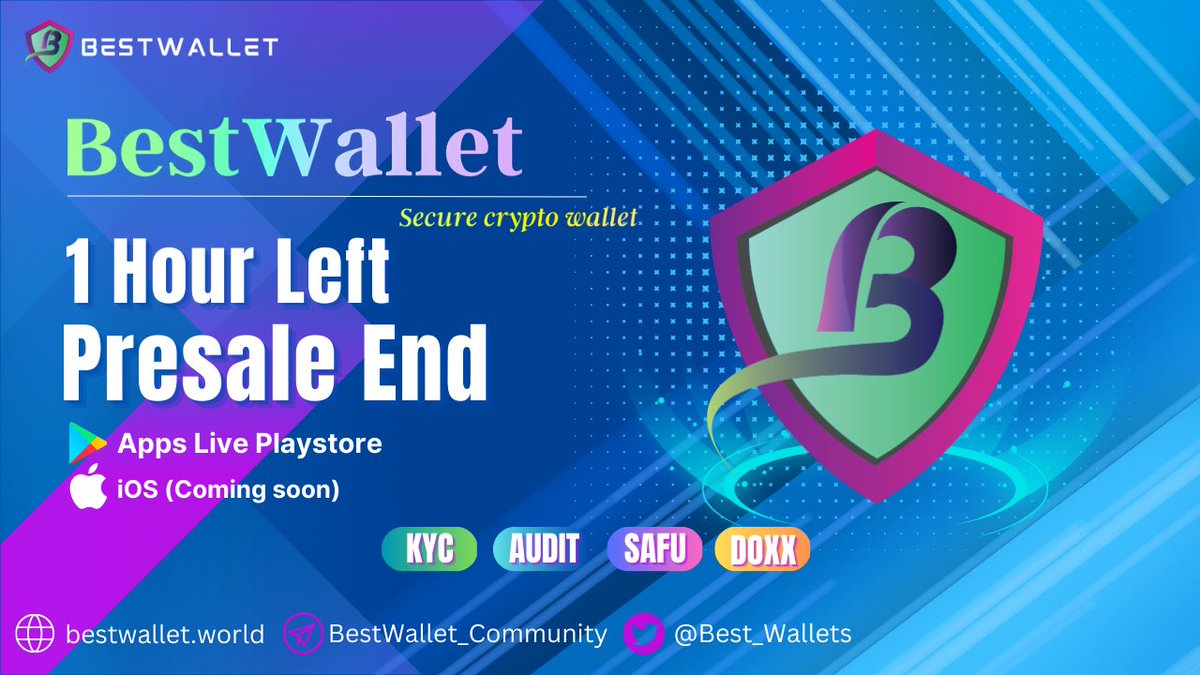 BESTWALLET

BestWallet

Secure crypto wallet

1 Hour Left
Presale End

Apps Live Playstore
iOS (Coming soon)

KYC AUDIT SAFU DOXX

bestwallet.world BestWallet_Community @Best_Wallets